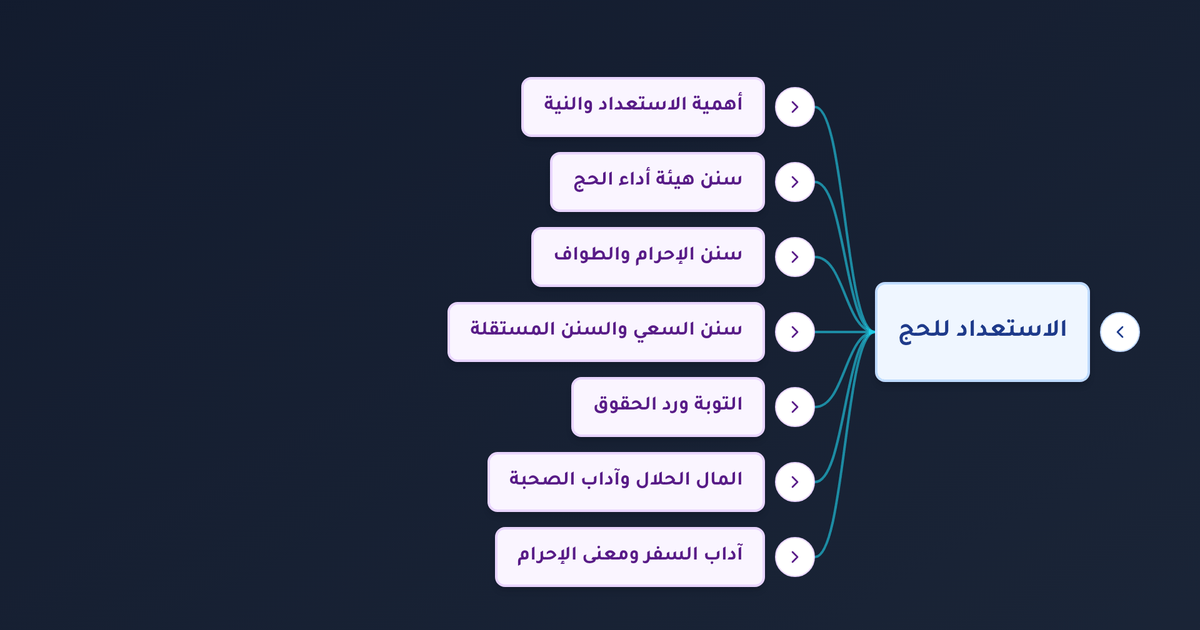 الاستعداد للحج

أهمية الاستعداد والنية

سنن هيئة أداء الحج

سنن الإحرام والطواف

سنن السعي والسنن المستقلة

التوبة ورد الحقوق

المال الحلال وآداب الصحبة

آداب السفر ومعنى الإحرام